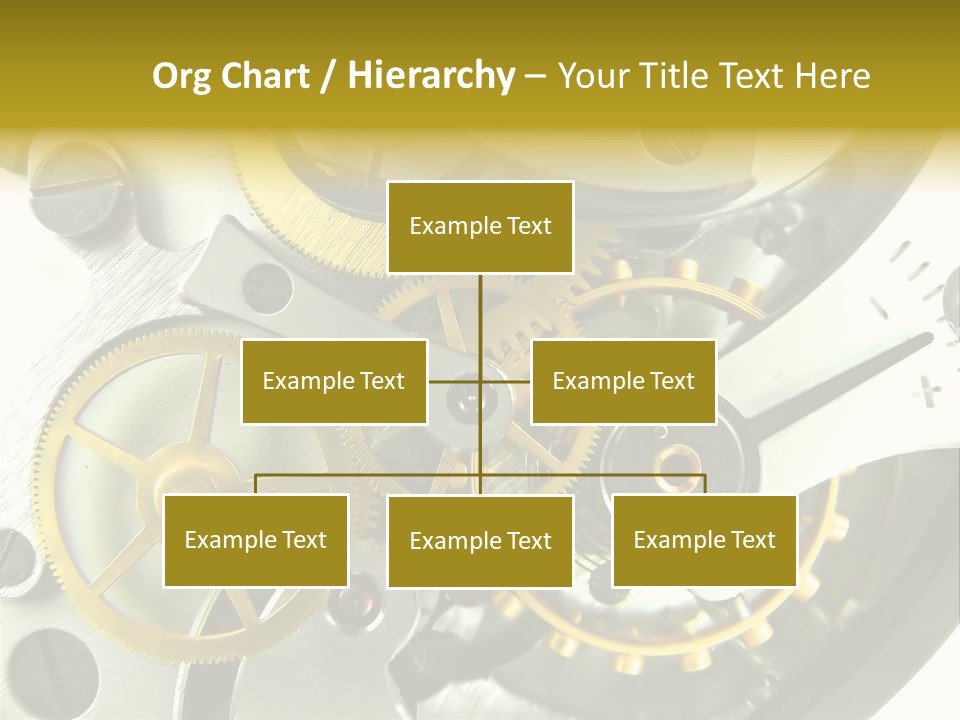 Org Chart / Hierarchy – Your Title Text Here

Example Text

Example Text

Example Text

Example Text

Example Text

Example Text